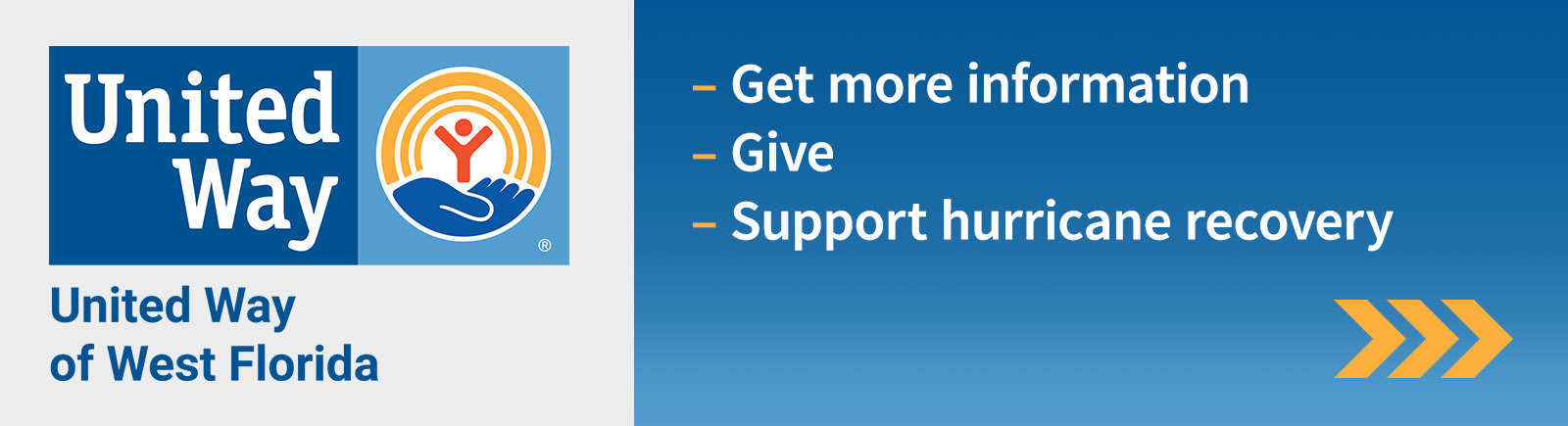 United Way ®

United Way of West Florida

– Get more information
– Give
– Support hurricane recovery